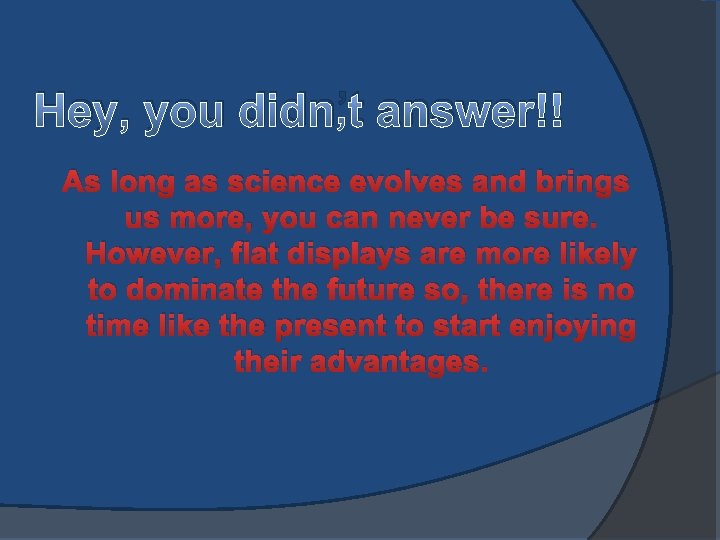 Hey, you didn,t answer!!

As long as science evolves and brings us more, you can never be sure. However, flat displays are more likely to dominate the future so, there is no time like the present to start enjoying their advantages.